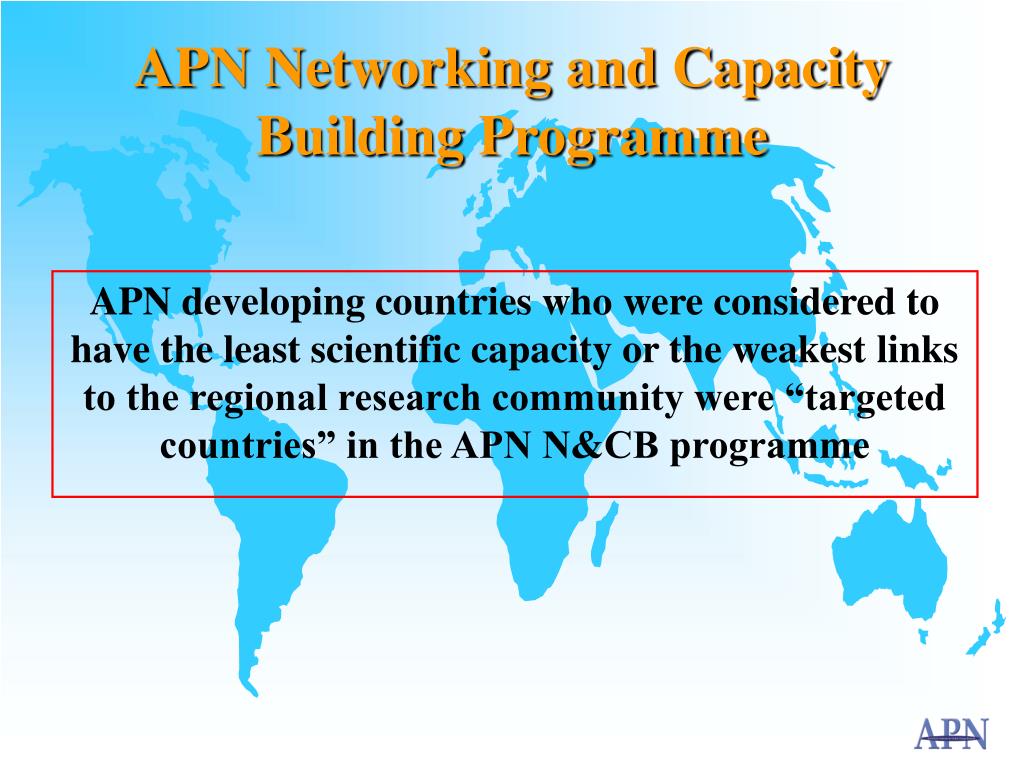 APN Networking and Capacity Building Programme

APN developing countries who were considered to have the least scientific capacity or the weakest links to the regional research community were “targeted countries” in the APN N&CB programme

APN